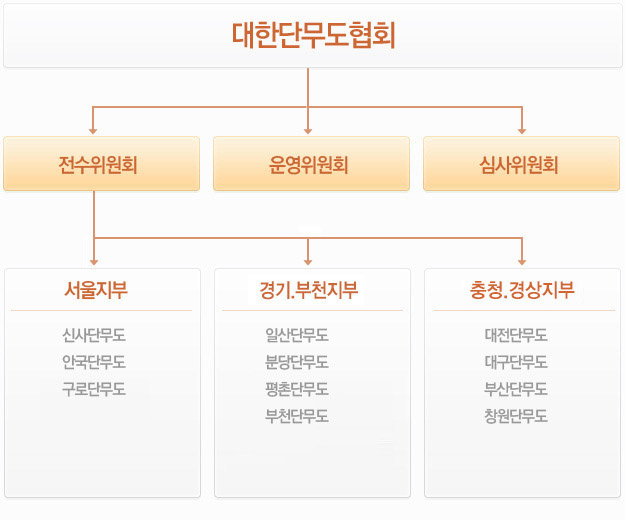 대한단무도협회

전수위원회

운영위원회

심사위원회

서울지부

신사단무도
안국단무도
구로단무도

경기.부천지부

일산단무도
분당단무도
평촌단무도
부천단무도

충청.경상지부

대전단무도
대구단무도
부산단무도
창원단무도